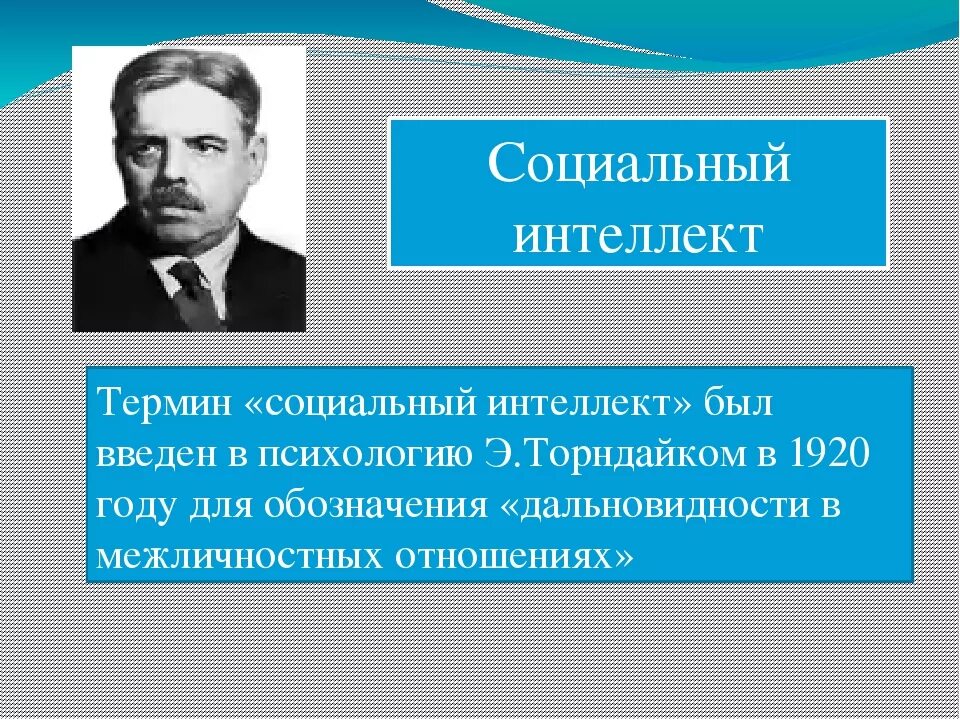 Социальный интеллект

Термин «социальный интеллект» был введен в психологию Э.Торндайком в 1920 году для обозначения «дальновидности в межличностных отношениях»